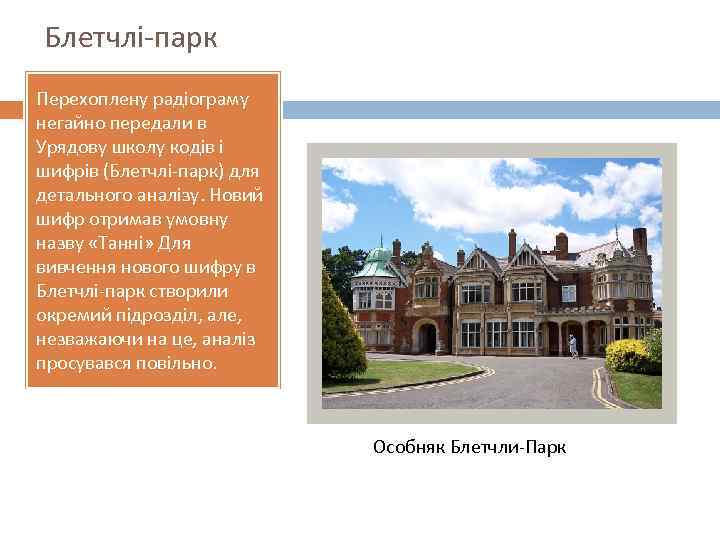 Блетчлі-парк

Перехоплену радіограму негайно передали в Урядову школу кодів і шифрів (Блетчлі-парк) для детального аналізу. Новий шифр отримав умовну назву «Танні» Для вивчення нового шифру в Блетчлі-парк створили окремий підрозділ, але, незважаючи на це, аналіз просувався повільно.

Особняк Блетчли-Парк